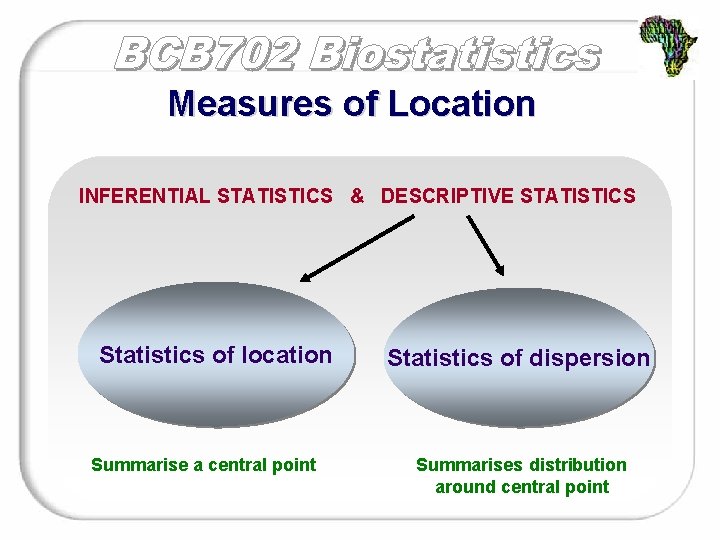 BCB702 Biostatistics

Measures of Location

INFERENTIAL STATISTICS & DESCRIPTIVE STATISTICS

Statistics of location

Statistics of dispersion

Summarise a central point

Summarises distribution around central point